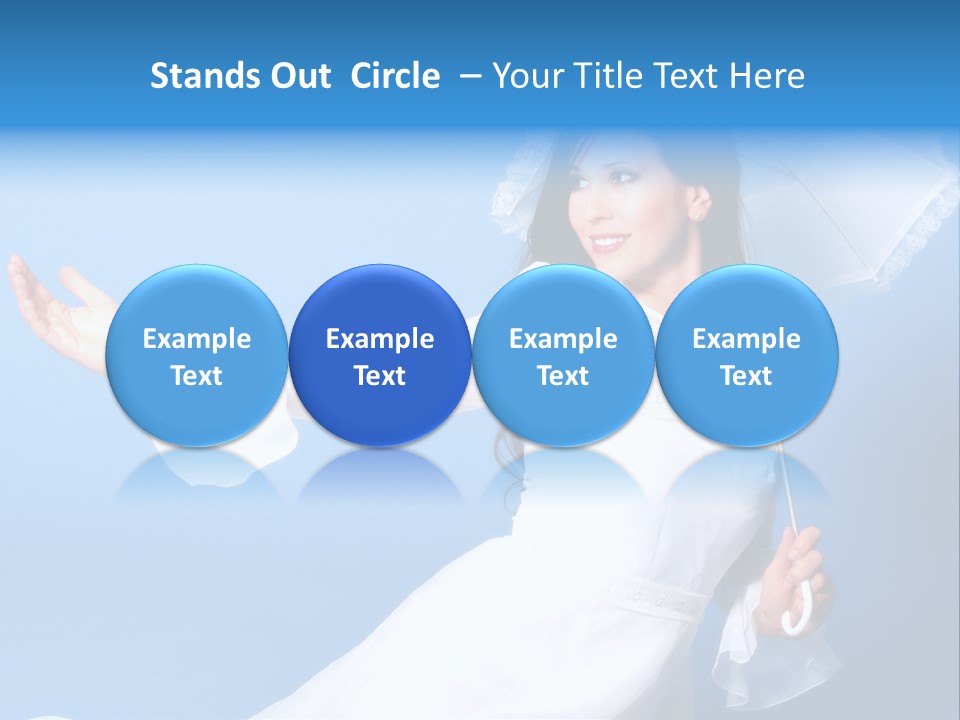 Stands Out Circle – Your Title Text Here

Example Text

Example Text

Example Text

Example Text